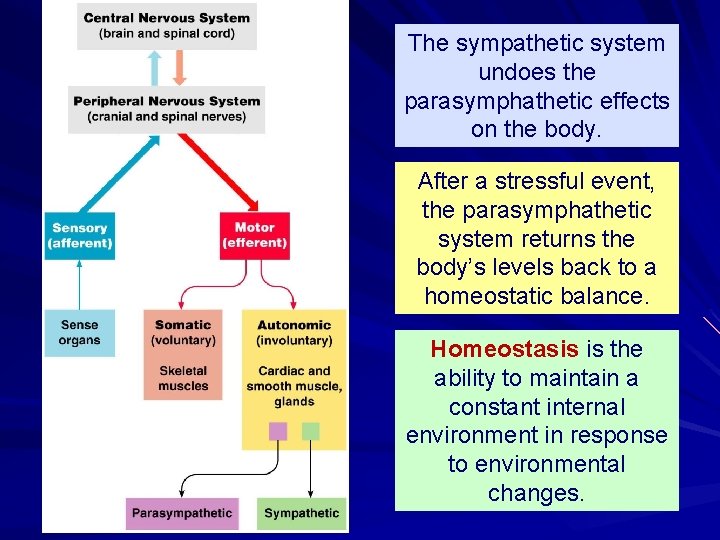 Central Nervous System
(brain and spinal cord)

Peripheral Nervous System
(cranial and spinal nerves)

Sensory
(afferent)

Motor
(efferent)

Sense organs

Somatic
(voluntary)

Skeletal muscles

Autonomic
(involuntary)

Cardiac and smooth muscle, glands

Parasympathetic

Sympathetic

The sympathetic system undoes the parasymphathetic effects on the body.

After a stressful event, the parasymphathetic system returns the body's levels back to a homeostatic balance.

Homeostasis is the ability to maintain a constant internal environment in response to environmental changes.